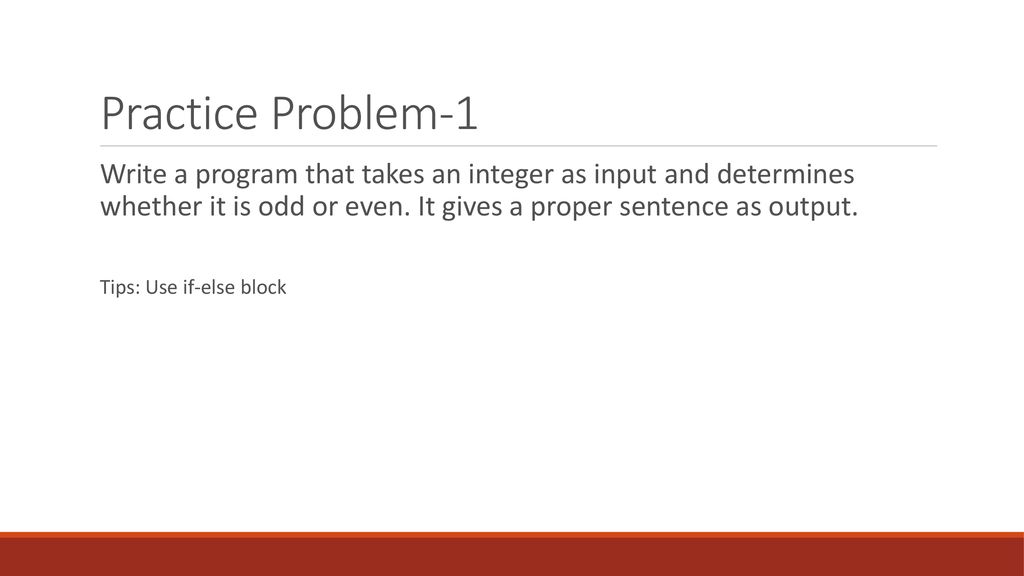 Practice Problem-1

Write a program that takes an integer as input and determines whether it is odd or even. It gives a proper sentence as output.

Tips: Use if-else block